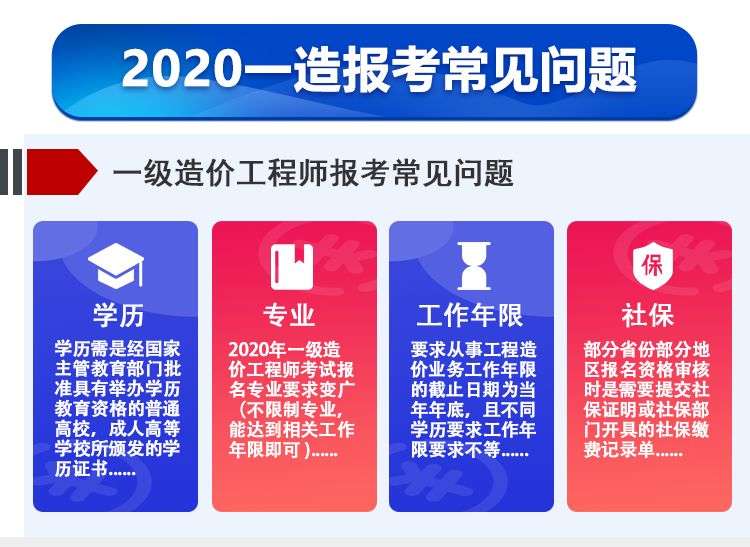 2020一造报考常见问题

一级造价工程师报考常见问题

学历

学历需是经国家主管教育部门批准具有举办学历教育资格的普通高校，成人高等学校所颁发的学历证书......

专业

2020年一级造价工程师考试报名专业要求变广（不限制专业，能达到相关工作年限即可）......

工作年限

要求从事工程造价业务工作年限的截止日期为当年年底，且不同学历要求工作年限要求不等......

保

社保

部分省份部分地区报名资格审核时是需要提交社保证明或社保部门开具的社保缴费记录单......